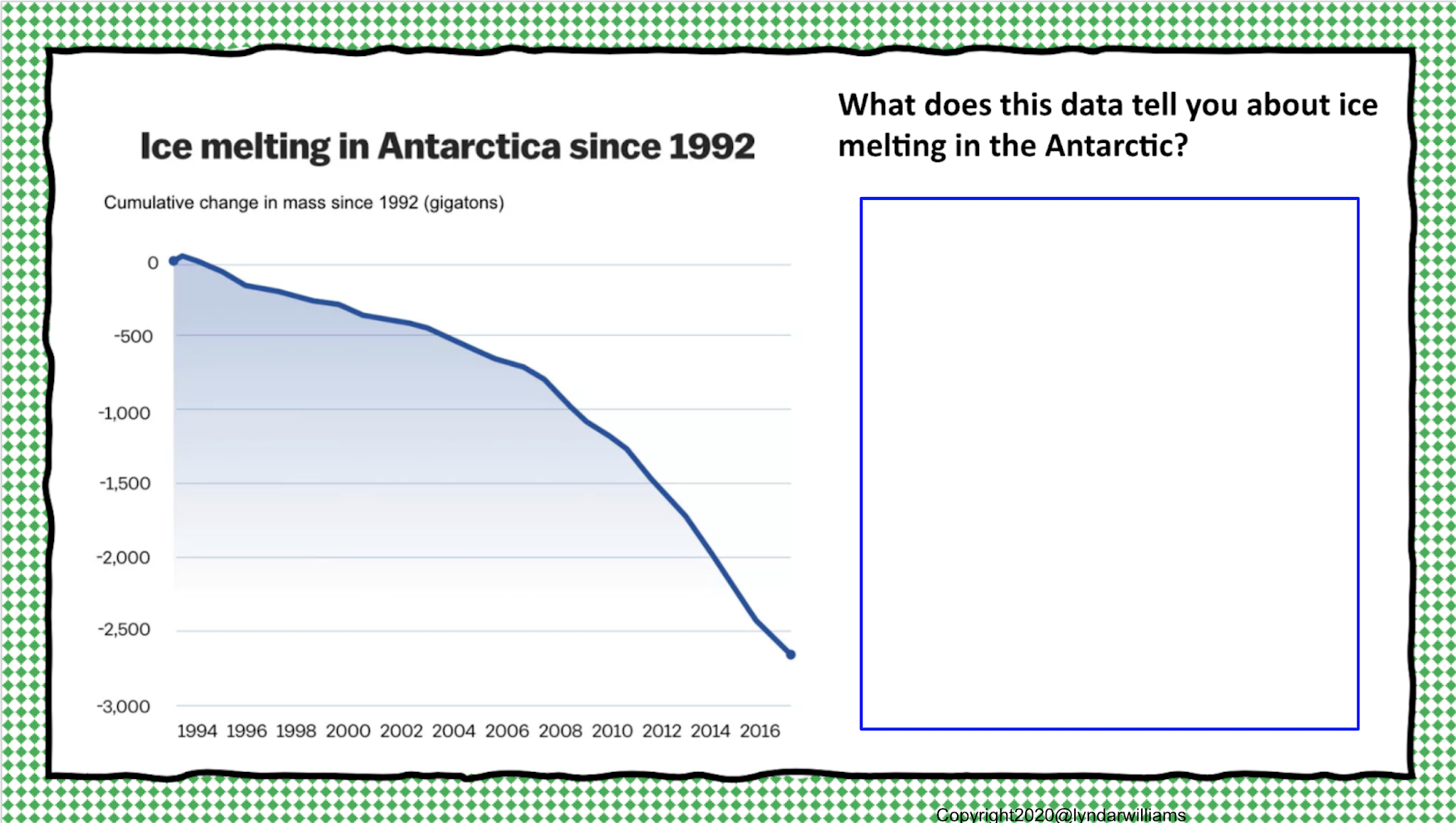 Ice melting in Antarctica since 1992

Cumulative change in mass since 1992 (gigatons)

0
-500
-1,000
-1,500
-2,000
-2,500
-3,000

1994 1996 1998 2000 2002 2004 2006 2008 2010 2012 2014 2016

What does this data tell you about ice melting in the Antarctic?

Copyright2020@lyndarwilliams